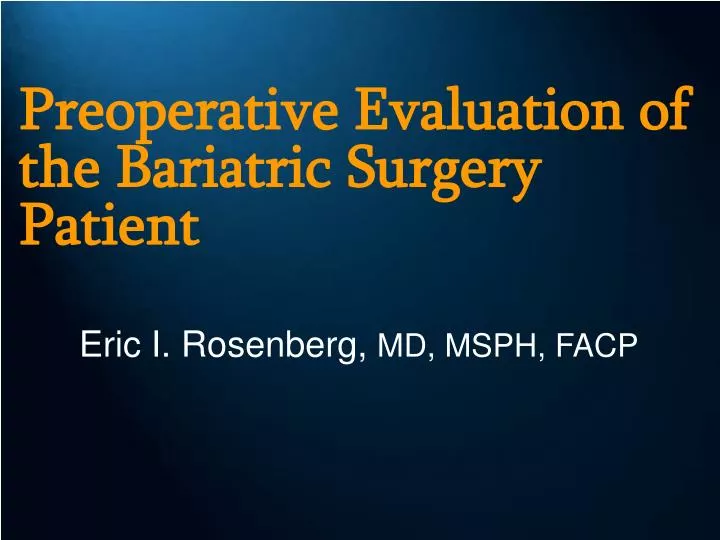 Preoperative Evaluation of the Bariatric Surgery Patient

Eric I. Rosenberg, MD, MSPH, FACP